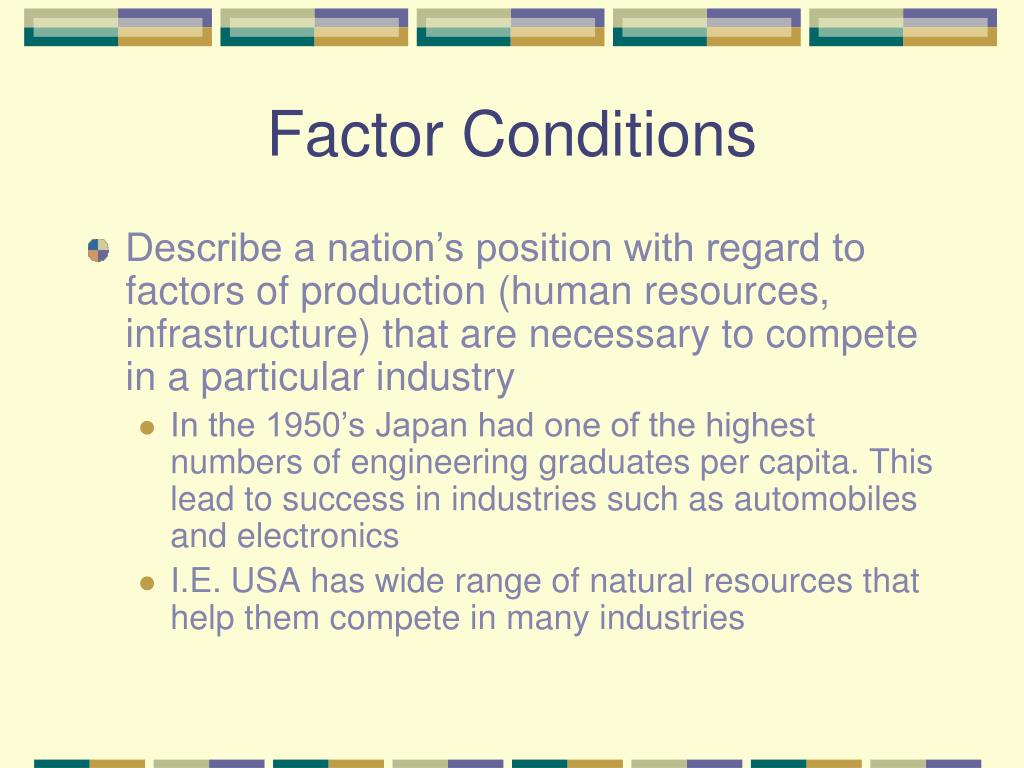 Factor Conditions

Describe a nation’s position with regard to factors of production (human resources, infrastructure) that are necessary to compete in a particular industry

In the 1950’s Japan had one of the highest numbers of engineering graduates per capita. This lead to success in industries such as automobiles and electronics

I.E. USA has wide range of natural resources that help them compete in many industries